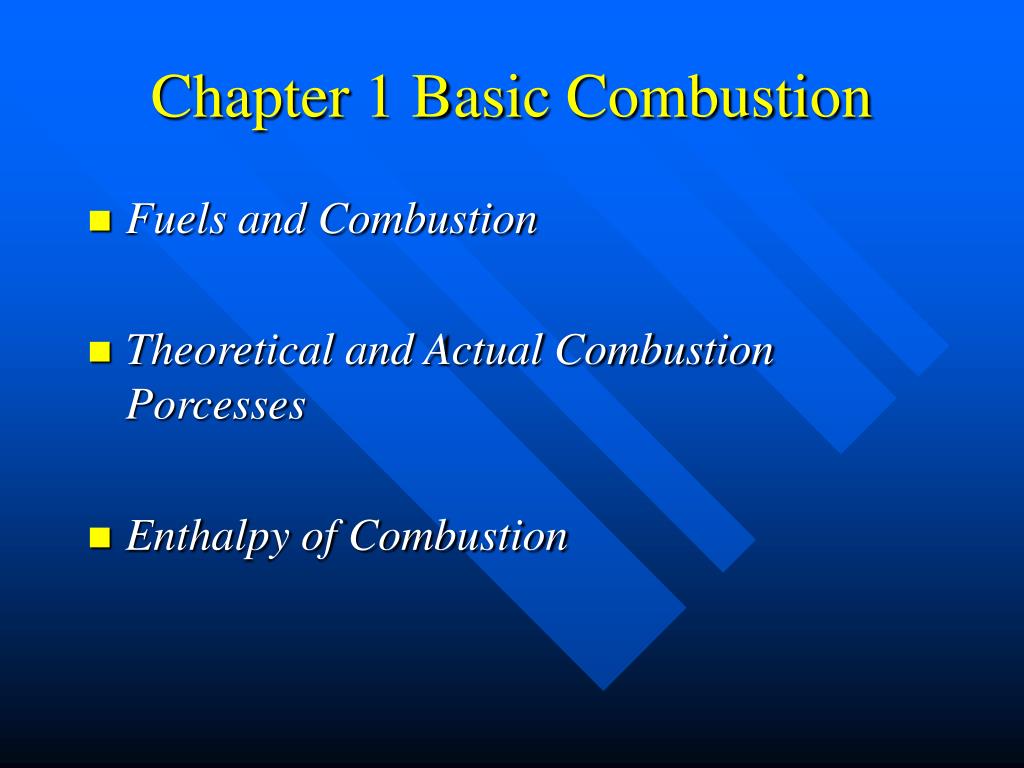 Chapter 1 Basic Combustion

- Fuels and Combustion

- Theoretical and Actual Combustion Porcesses

- Enthalpy of Combustion